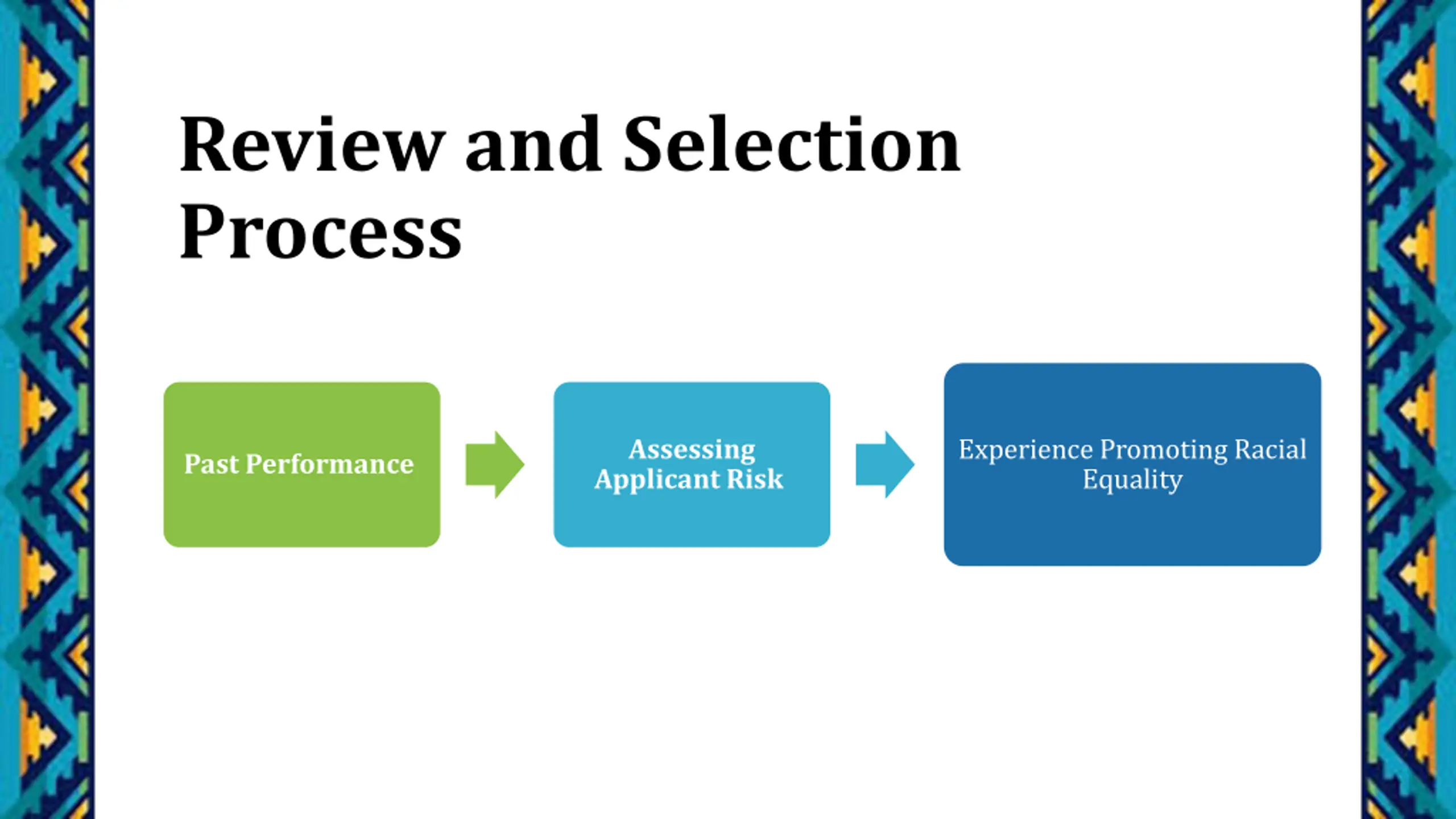 Review and Selection Process

Past Performance

Assessing Applicant Risk

Experience Promoting Racial Equality